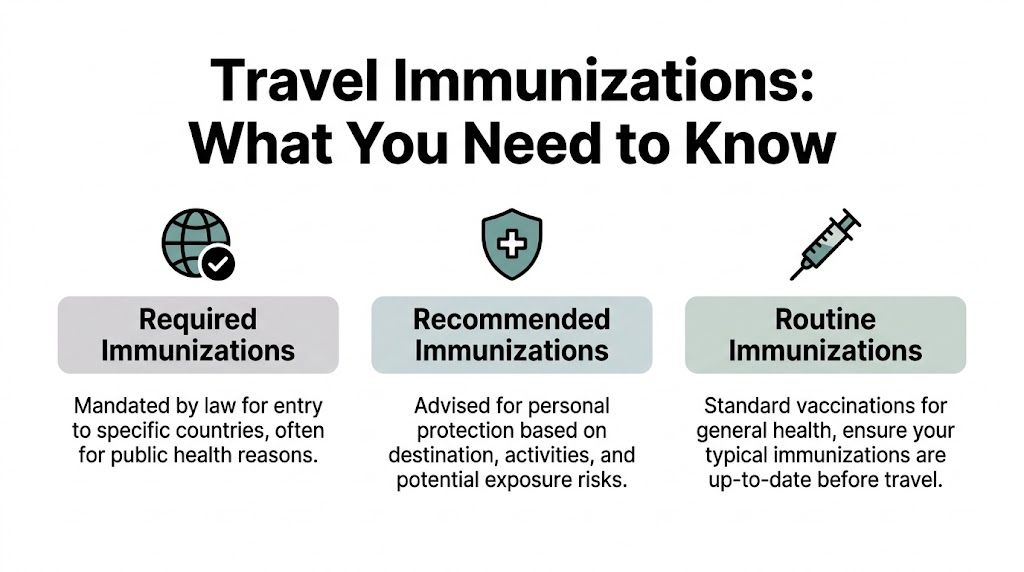 Travel Immunizations: What You Need to Know

Required Immunizations

Mandated by law for entry to specific countries, often for public health reasons.

Recommended Immunizations

Advised for personal protection based on destination, activities, and potential exposure risks.

Routine Immunizations

Standard vaccinations for general health, ensure your typical immunizations are up-to-date before travel.